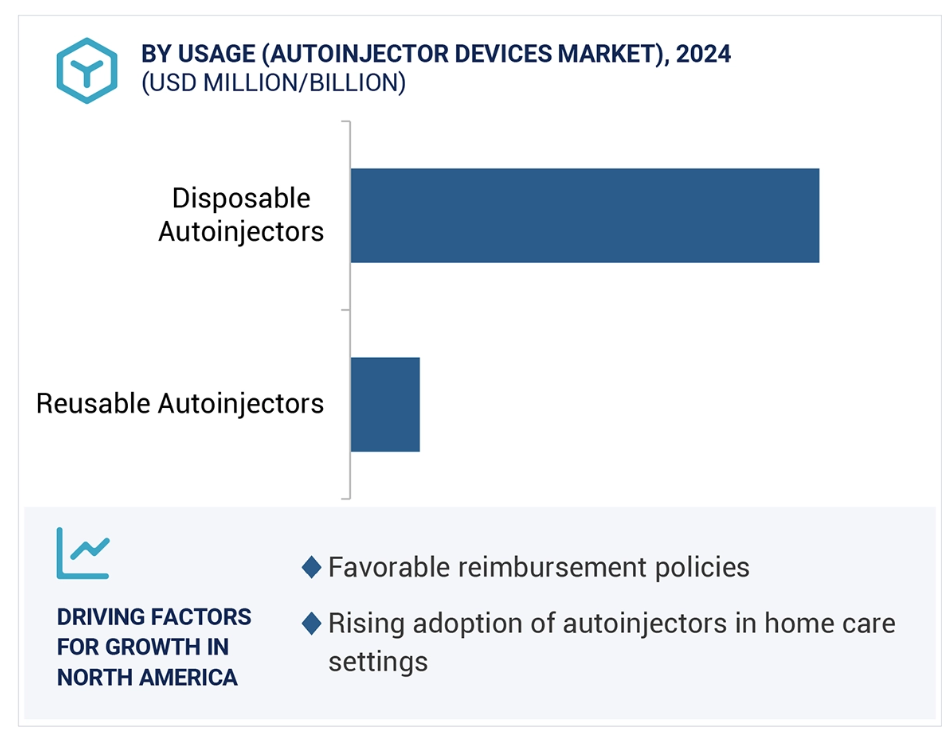 BY USAGE (AUTOINJECTOR DEVICES MARKET), 2024
(USD MILLION/BILLION)

Disposable Autoinjectors

Reusable Autoinjectors

DRIVING FACTORS FOR GROWTH IN NORTH AMERICA

◆ Favorable reimbursement policies

◆ Rising adoption of autoinjectors in home care settings